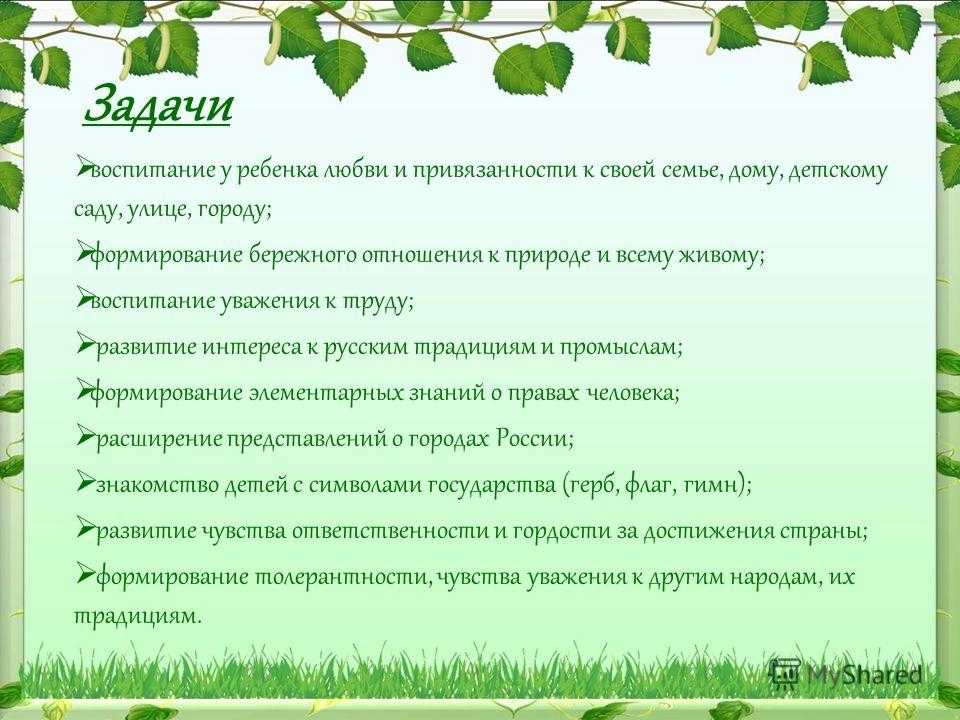 Задачи

➢воспитание у ребенка любви и привязанности к своей семье, дому, детскому саду, улице, городу;

➢формирование бережного отношения к природе и всему живому;

➢воспитание уважения к труду;

➢развитие интереса к русским традициям и промыслам;

➢формирование элементарных знаний о правах человека;

➢расширение представлений о городах России;

➢знакомство детей с символами государства (герб, флаг, гимн);

➢развитие чувства ответственности и гордости за достижения страны;

➢формирование толерантности, чувства уважения к другим народам, их традициям.

MyShared